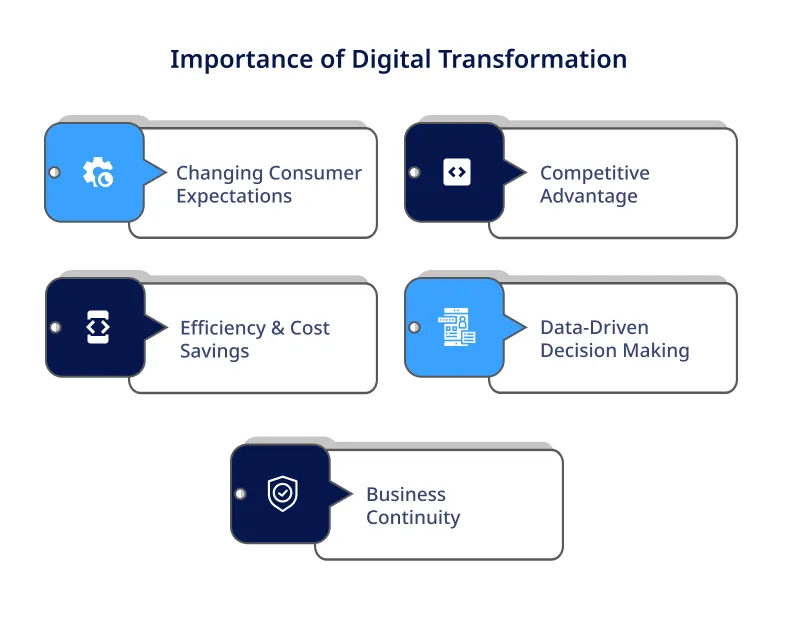 Importance of Digital Transformation

Changing Consumer Expectations

Competitive Advantage

Efficiency & Cost Savings

Data-Driven Decision Making

Business Continuity